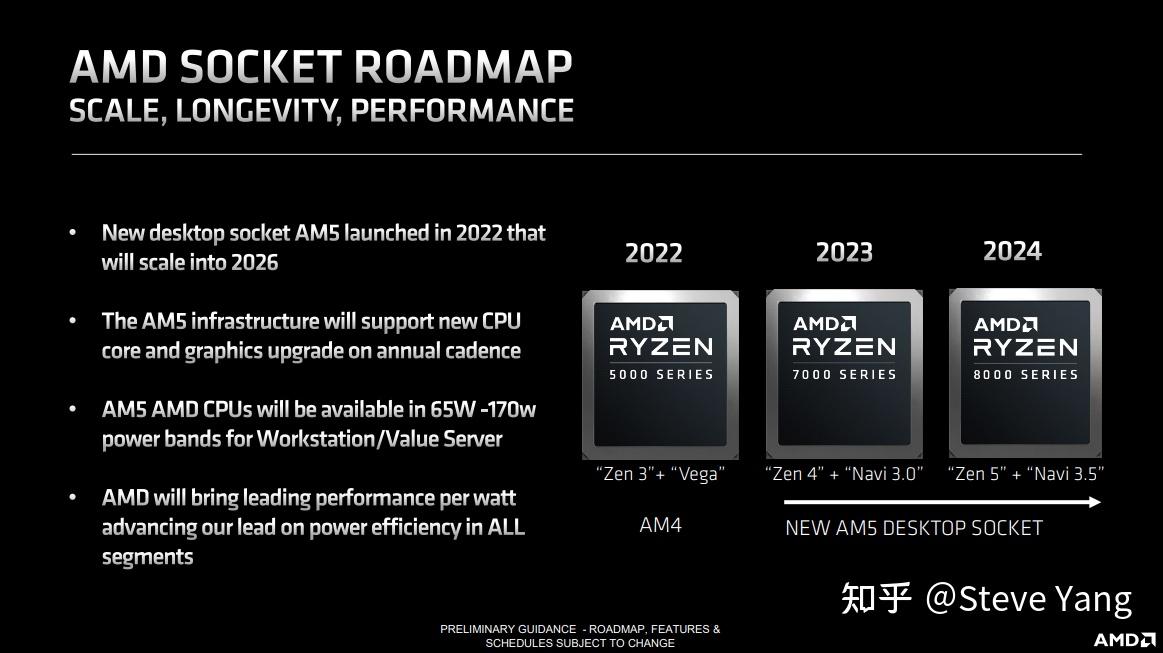 AMD SOCKET ROADMAP
SCALE, LONGEVITY, PERFORMANCE

• New desktop socket AM5 launched in 2022 that will scale into 2026

• The AM5 infrastructure will support new CPU core and graphics upgrade on annual cadence

• AM5 AMD CPUs will be available in 65W -170w power bands for Workstation/Value Server

• AMD will bring leading performance per watt advancing our lead on power efficiency in ALL segments

2022
AMD
RYZEN
5000 SERIES
"Zen 3"+ "Vega"
AM4

2023
AMD
RYZEN
7000 SERIES
"Zen 4" + "Navi 3.0"

2024
AMD
RYZEN
8000 SERIES
"Zen 5" + "Navi 3.5"

NEW AM5 DESKTOP SOCKET

知乎 @Steve Yang

PRELIMINARY GUIDANCE - ROADMAP, FEATURES & SCHEDULES SUBJECT TO CHANGE

AMD